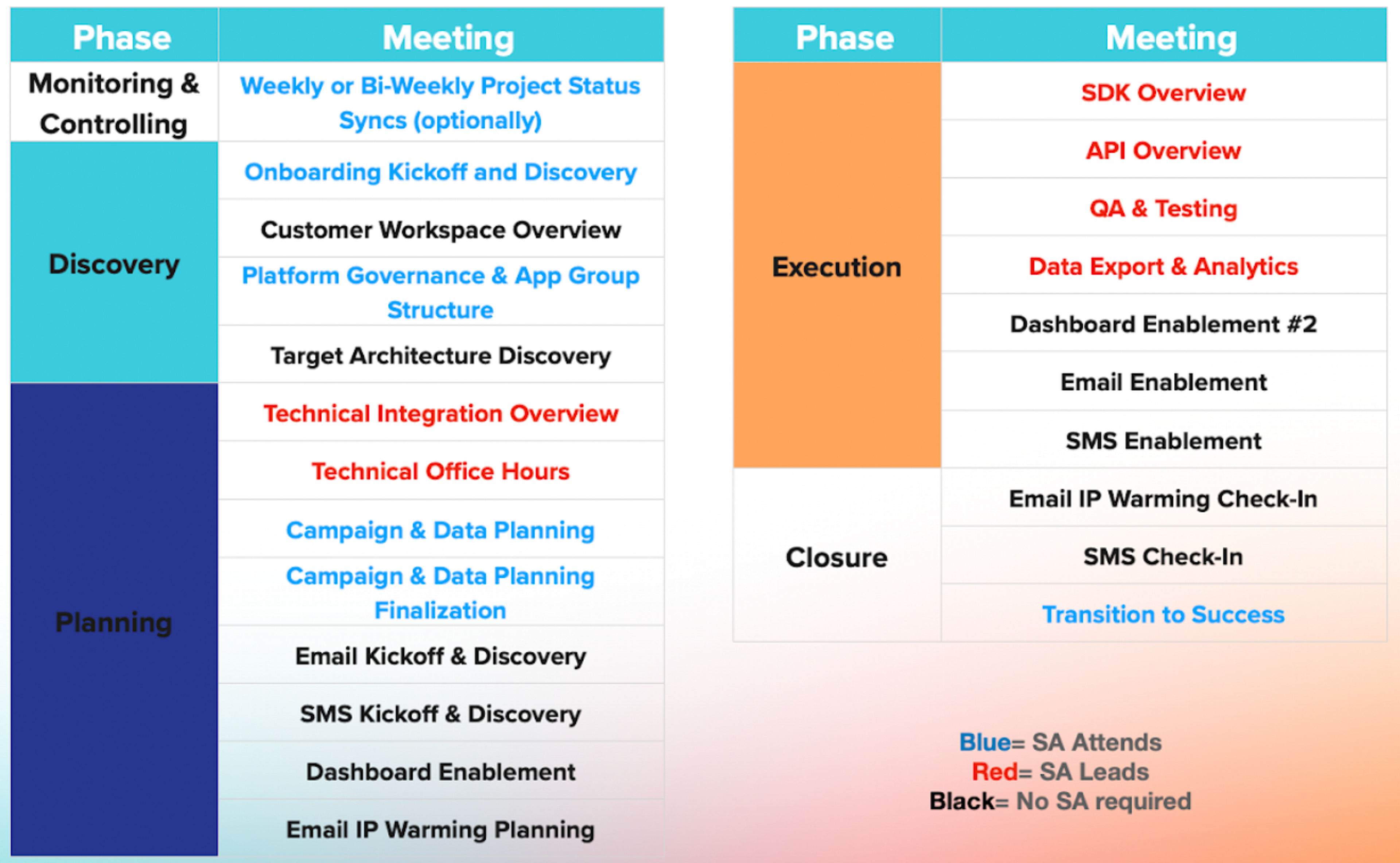 | Phase | Meeting |
|---|---|
| Monitoring & Controlling | Weekly or Bi-Weekly Project Status Syncs (optionally) |
| Discovery | Onboarding Kickoff and Discovery |
| | Customer Workspace Overview |
| | Platform Governance & App Group Structure |
| | Target Architecture Discovery |
| Planning | Technical Integration Overview |
| | Technical Office Hours |
| | Campaign & Data Planning |
| | Campaign & Data Planning Finalization |
| | Email Kickoff & Discovery |
| | SMS Kickoff & Discovery |
| | Dashboard Enablement |
| | Email IP Warming Planning |

| Phase | Meeting |
|---|---|
| Execution | SDK Overview |
| | API Overview |
| | QA & Testing |
| | Data Export & Analytics |
| | Dashboard Enablement #2 |
| | Email Enablement |
| | SMS Enablement |
| Closure | Email IP Warming Check-In |
| | SMS Check-In |
| | Transition to Success |

Blue= SA Attends
Red= SA Leads
Black= No SA required